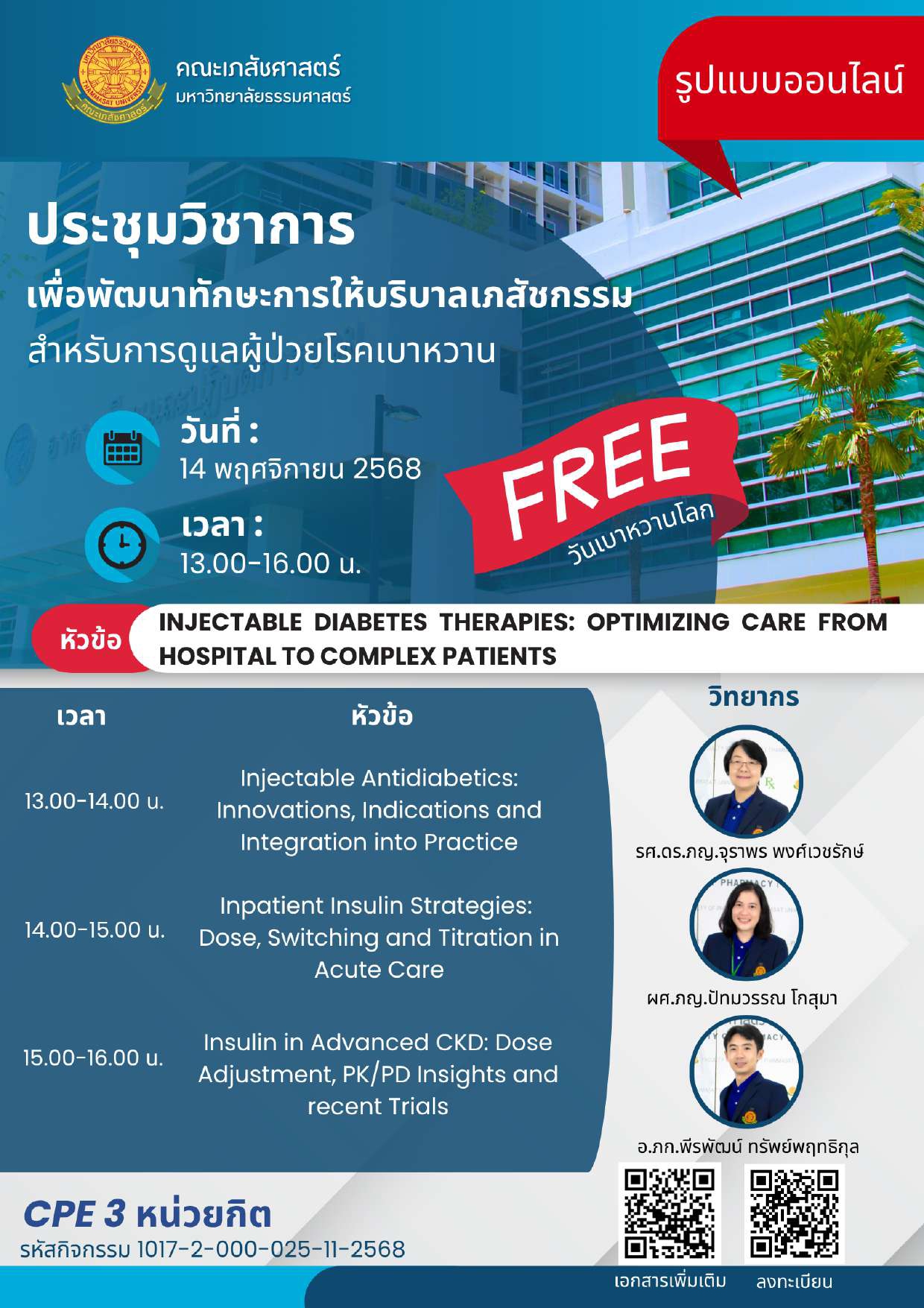 คณะเภสัชศาสตร์
มหาวิทยาลัยธรรมศาสตร์

รูปแบบออนไลน์

ประชุมวิชาการ
เพื่อพัฒนาทักษะการให้บริบาลเภสัชกรรม
สำหรับการดูแลผู้ป่วยโรคเบาหวาน

วันที่ :
14 พฤศจิกายน 2568

เวลา :
13.00-16.00 น.

FREE
วันเบาหวานโลก

หัวข้อ INJECTABLE DIABETES THERAPIES: OPTIMIZING CARE FROM HOSPITAL TO COMPLEX PATIENTS

| เวลา | หัวข้อ |
|---|---|
| 13.00-14.00 น. | Injectable Antidiabetics: Innovations, Indications and Integration into Practice |
| 14.00-15.00 น. | Inpatient Insulin Strategies: Dose, Switching and Titration in Acute Care |
| 15.00-16.00 น. | Insulin in Advanced CKD: Dose Adjustment, PK/PD Insights and recent Trials |

วิทยากร
รศ.ดร.ภญ.จุราพร พงศ์เวชรักษ์
ผศ.ภญ.ปัทมวรรณ โกสุมา
อ.ภก.พีรพัฒน์ ทรัพย์พฤทธิกุล

CPE 3 หน่วยกิต
รหัสกิจกรรม 1017-2-000-025-11-2568

เอกสารเพิ่มเติม
ลงทะเบียน